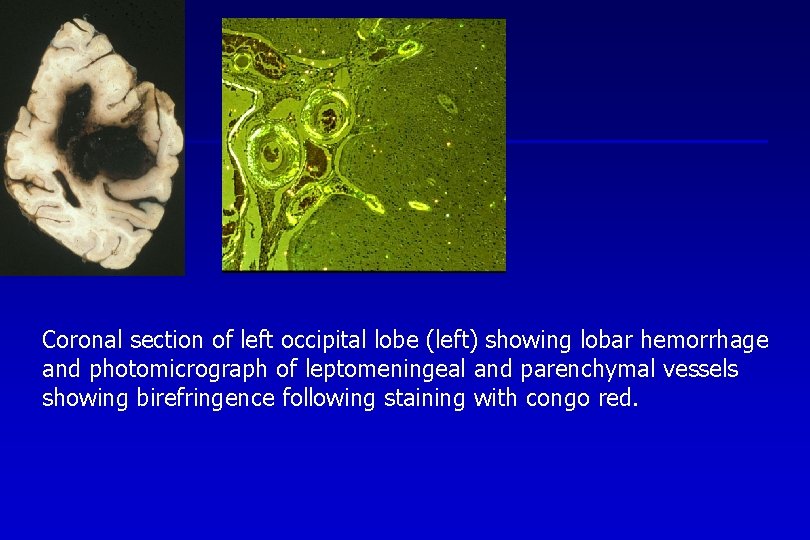 Coronal section of left occipital lobe (left) showing lobar hemorrhage and photomicrograph of leptomeningeal and parenchymal vessels showing birefringence following staining with congo red.